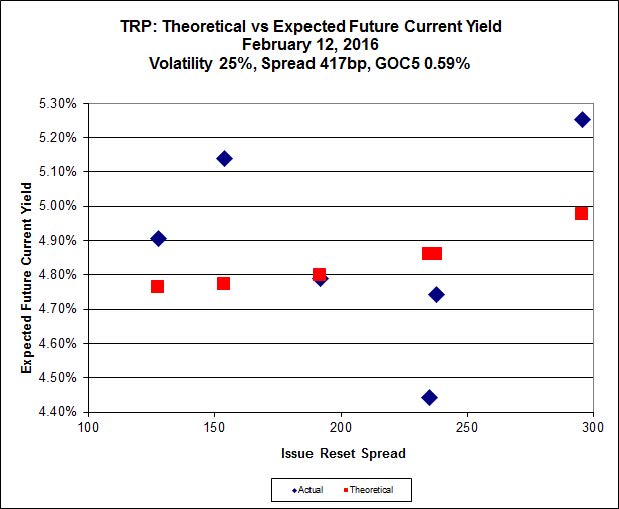 TRP: Theoretical vs Expected Future Current Yield
February 12, 2016
Volatility 25%, Spread 417bp, GOC5 0.59%

Expected Future Current Yield

5.30%
5.20%
5.10%
5.00%
4.90%
4.80%
4.70%
4.60%
4.50%
4.40%

100
150
200
250
300

Issue Reset Spread

Actual
Theoretical